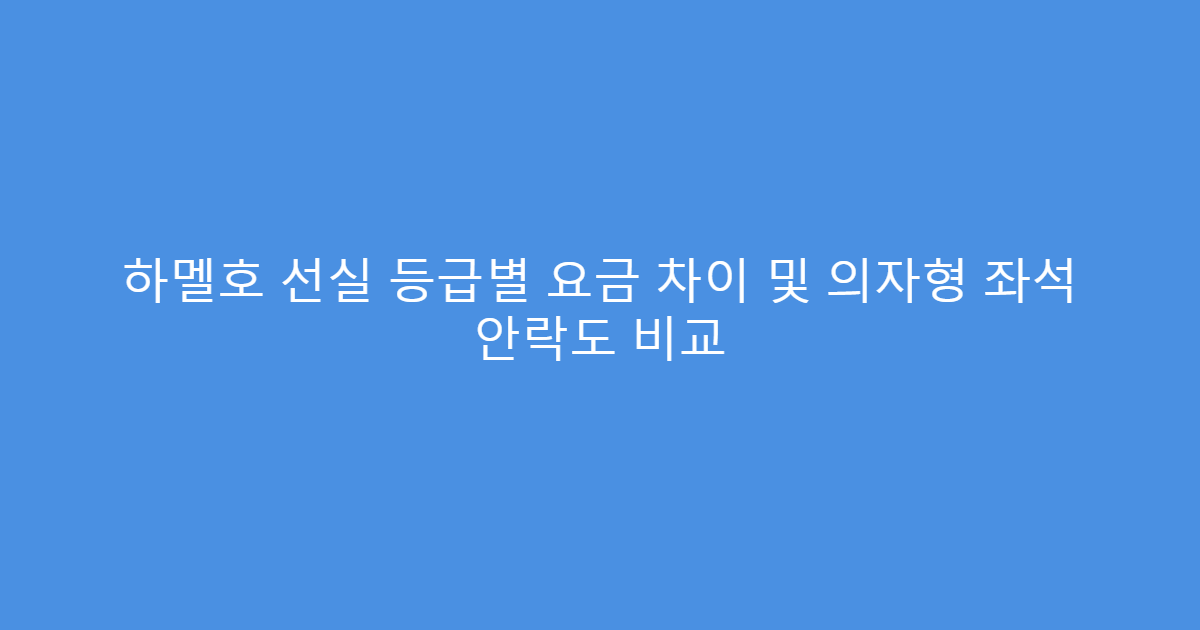 하멜호 선실 등급별 요금 차이 및 의자형 좌석 안락도 비교